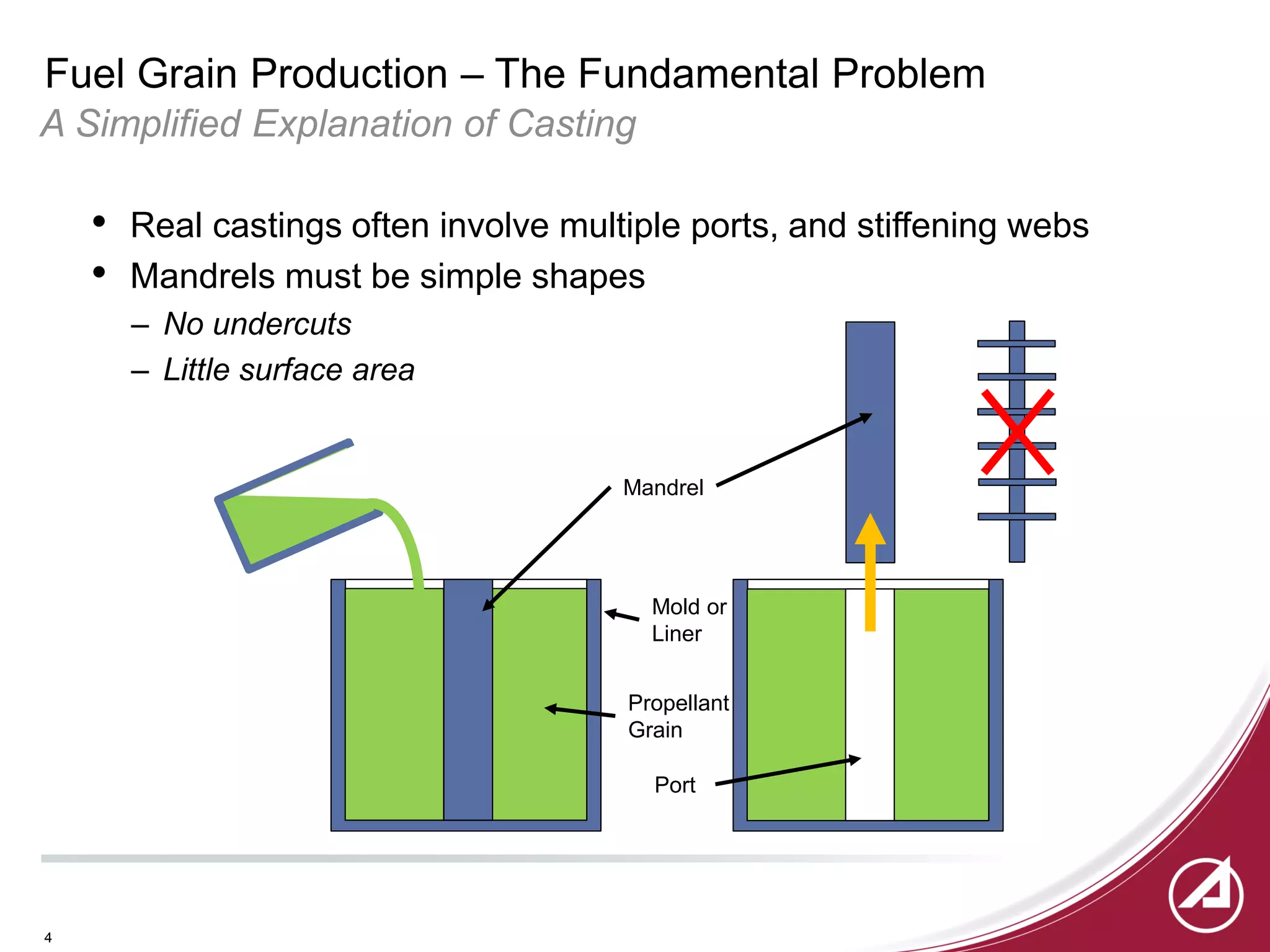 Fuel Grain Production – The Fundamental Problem
A Simplified Explanation of Casting

• Real castings often involve multiple ports, and stiffening webs
• Mandrels must be simple shapes
– No undercuts
– Little surface area

Mandrel
Mold or Liner
Propellant Grain
Port

4